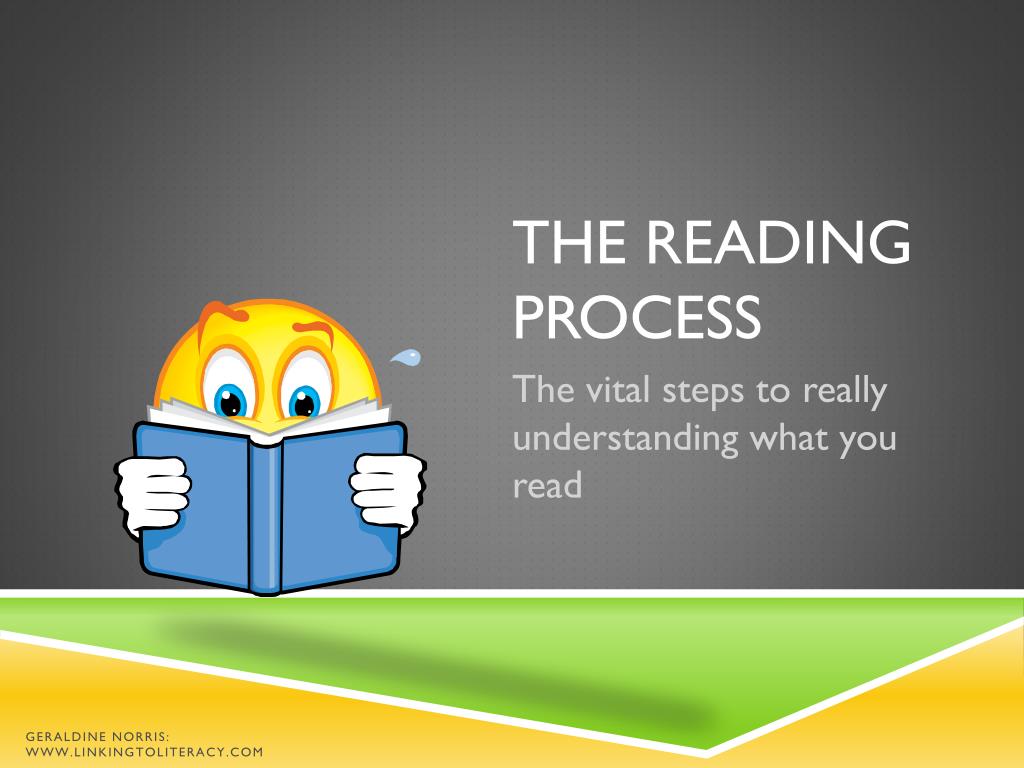 THE READING PROCESS

The vital steps to really understanding what you read

GERALDINE NORRIS:
WWW.LINKINGTOLITERACY.COM